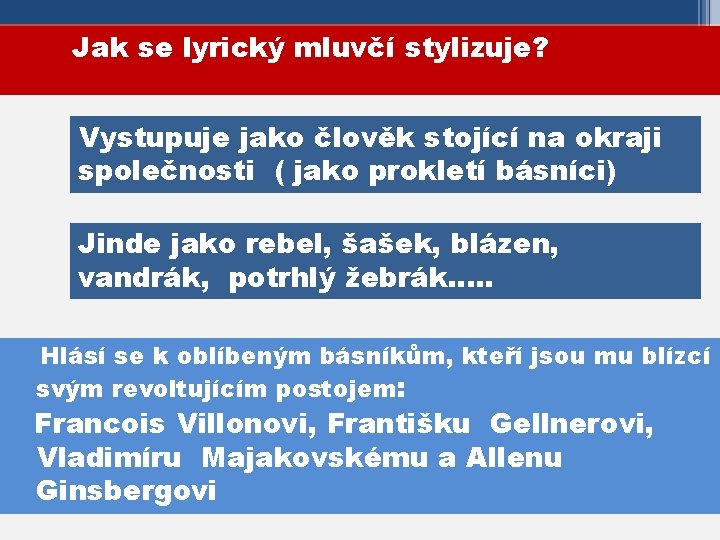 Jak se lyrický mluvčí stylizuje?

Vystupuje jako člověk stojící na okraji společnosti ( jako prokletí básníci)

Jinde jako rebel, šašek, blázen, vandrák, potrhlý žebrák.....

Hlásí se k oblíbeným básníkům, kteří jsou mu blízcí svým revoltujícím postojem:
Francois Villonovi, Františku Gellnerovi, Vladimíru Majakovskému a Allenu Ginsbergovi